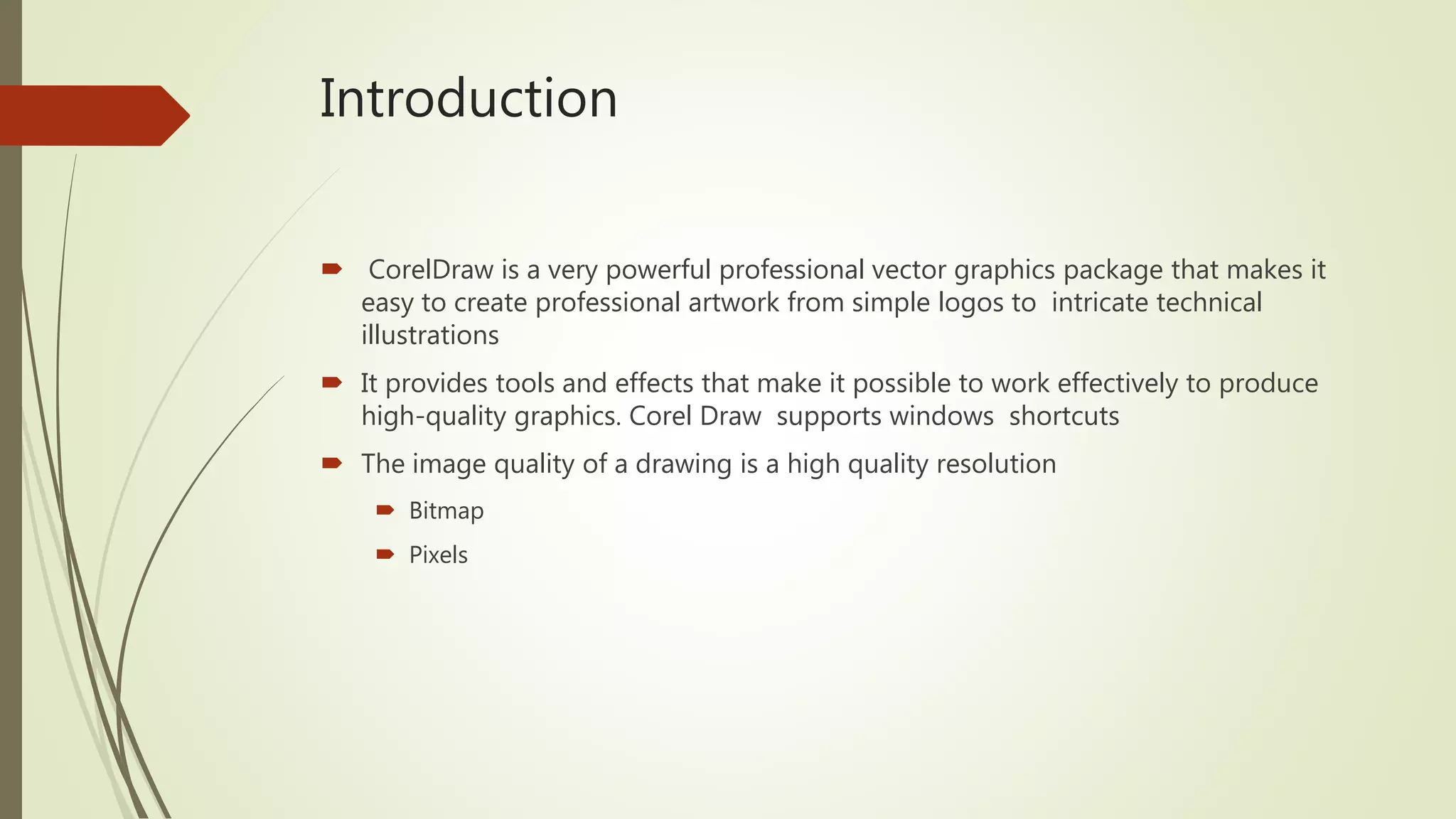 Introduction

CorelDraw is a very powerful professional vector graphics package that makes it easy to create professional artwork from simple logos to intricate technical illustrations

It provides tools and effects that make it possible to work effectively to produce high-quality graphics. Corel Draw supports windows shortcuts

The image quality of a drawing is a high quality resolution

Bitmap

Pixels